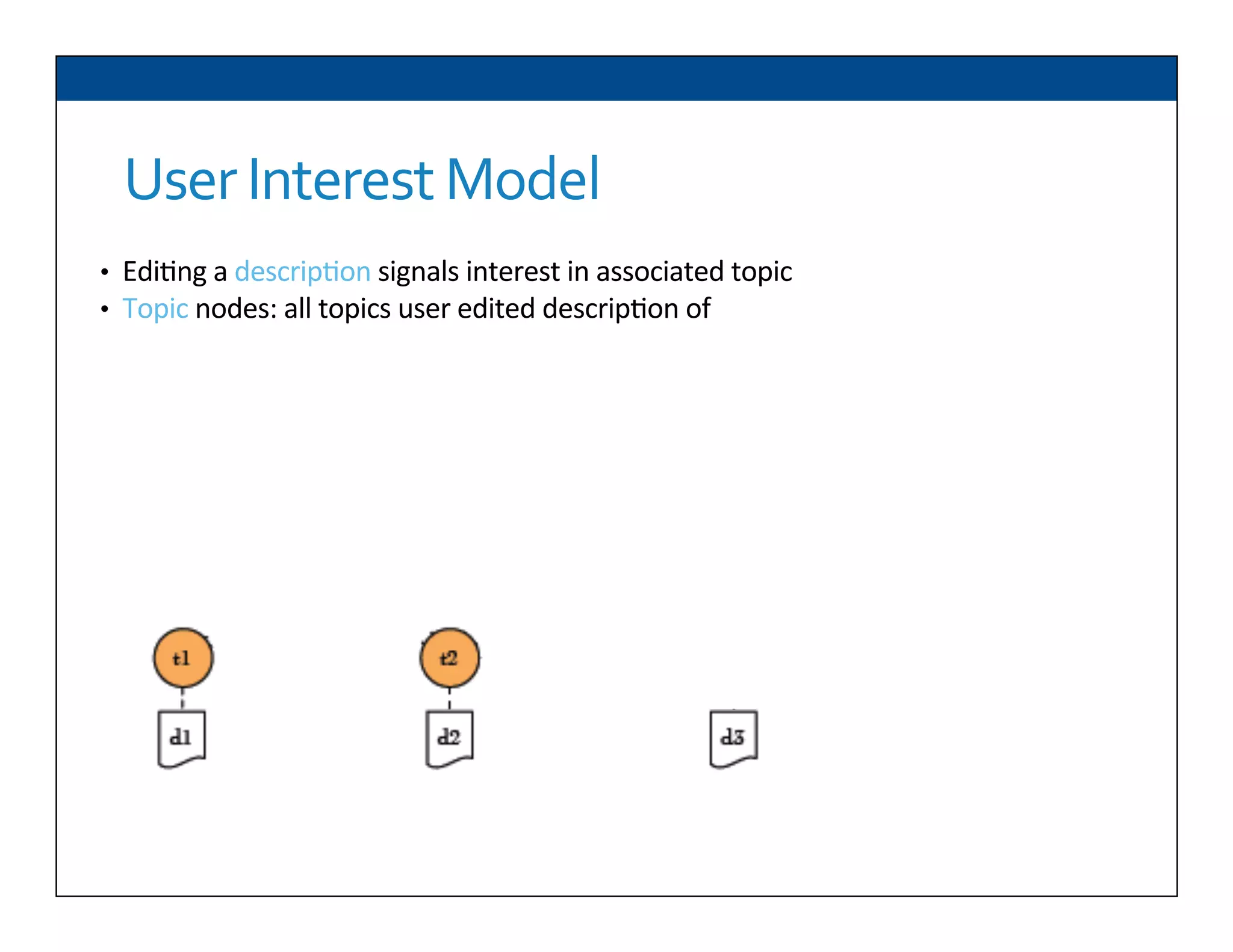 User Interest Model

• Editing a description signals interest in associated topic
• Topic nodes: all topics user edited description of

t1

t2

d1

d2

d3